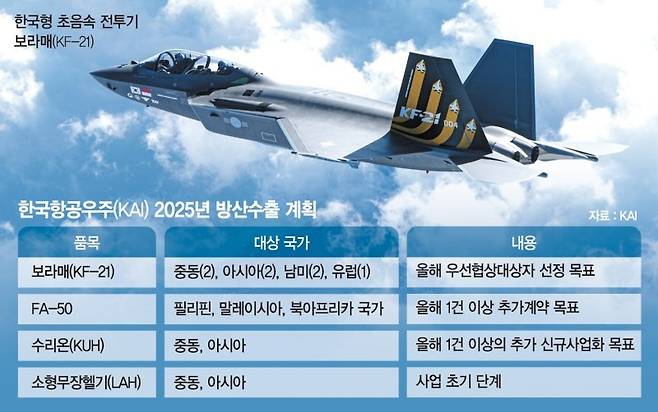 한국형 초음속 전투기
보라매(KF-21)

KF-21
004

한국항공우주(KAI) 2025년 방산수출 계획

자료 : KAI

| 품목 | 대상 국가 | 내용 |
|---|---|---|
| 보라매(KF-21) | 중동(2), 아시아(2), 남미(2), 유럽(1) | 올해 우선협상대상자 선정 목표 |
| FA-50 | 필리핀, 말레이시아, 북아프리카 국가 | 올해 1건 이상 추가계약 목표 |
| 수리온(KUH) | 중동, 아시아 | 올해 1건 이상의 추가 신규사업화 목표 |
| 소형무장헬기(LAH) | 중동, 아시아 | 사업 초기 단계 |